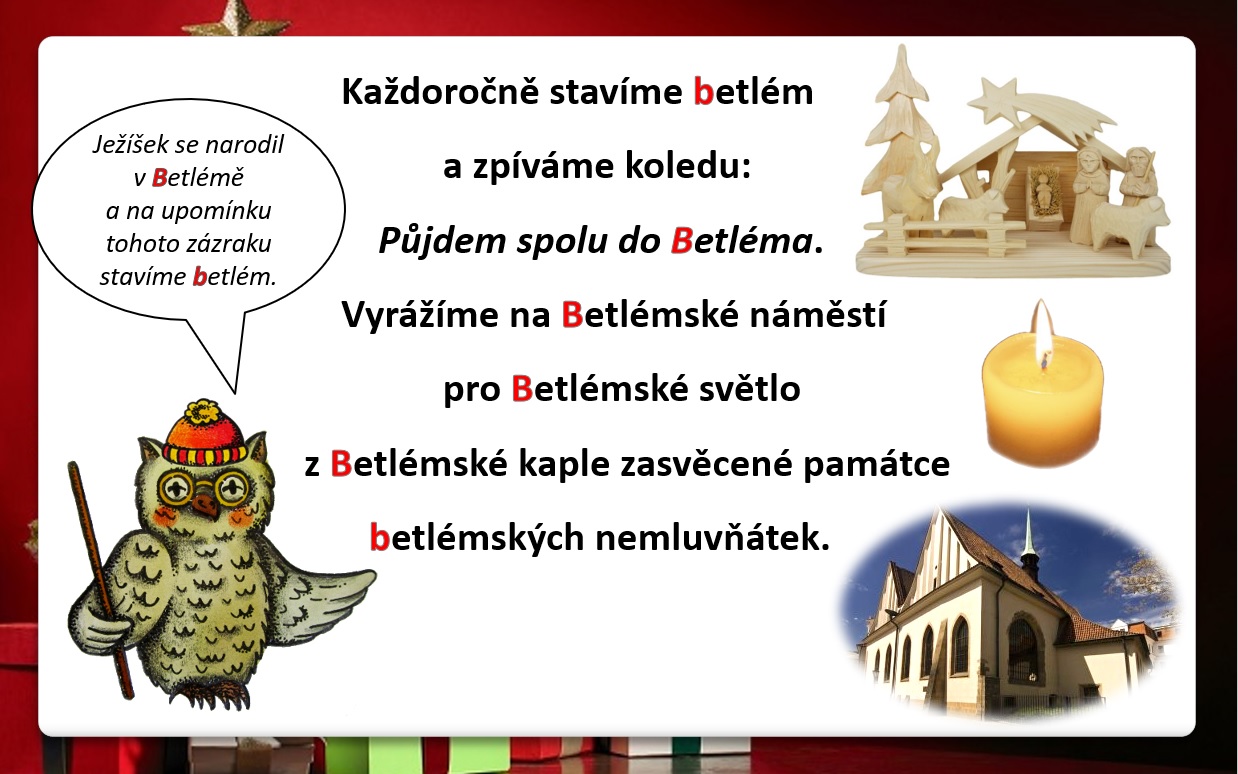 Ježíšek se narodil v Betlémě a na upomínku tohoto zázraku stavíme betlém.

Každoročně stavíme betlém

a zpíváme koledu:

Půjdem spolu do Betléma.

Vyrážíme na Betlémské náměstí

pro Betlémské světlo

z Betlémské kaple zasvěcené památce

betlémských nemluvňátek.